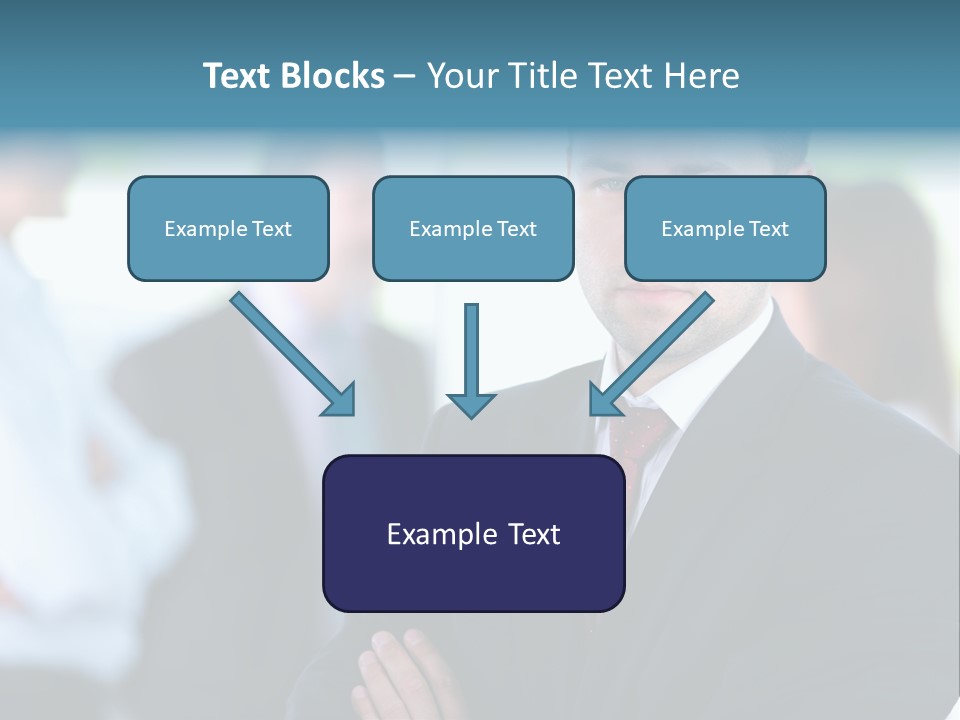 Text Blocks – Your Title Text Here

Example Text

Example Text

Example Text

Example Text